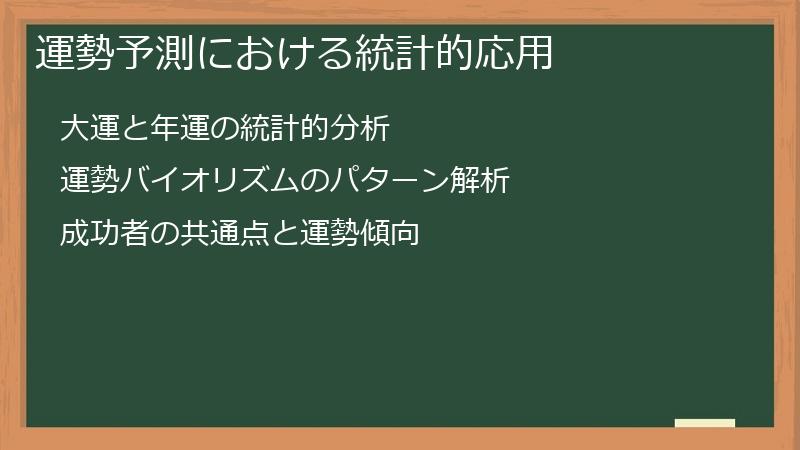 運勢予測における統計的応用

大運と年運の統計的分析

運勢バイオリズムのパターン解析

成功者の共通点と運勢傾向